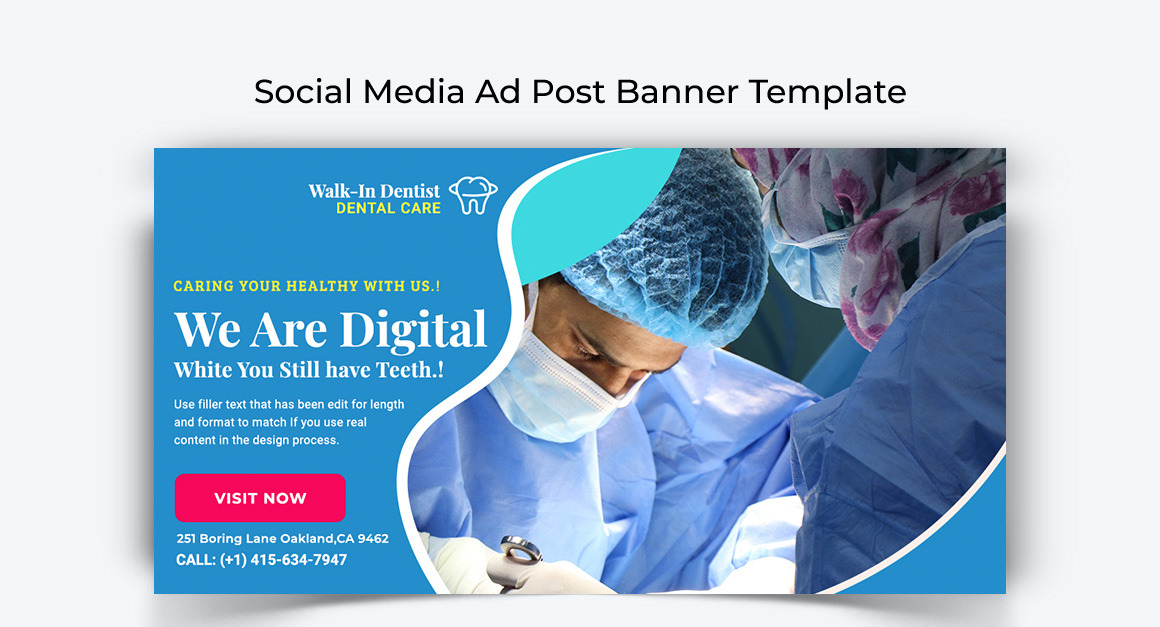 Social Media Ad Post Banner Template

Walk-In Dentist
DENTAL CARE

CARING YOUR HEALTHY WITH US.!

We Are Digital
White You Still have Teeth.!

Use filler text that has been edit for length and format to match if you use real content in the design process.

VISIT NOW

251 Boring Lane Oakland,CA 9462
CALL: (+1) 415-634-7947